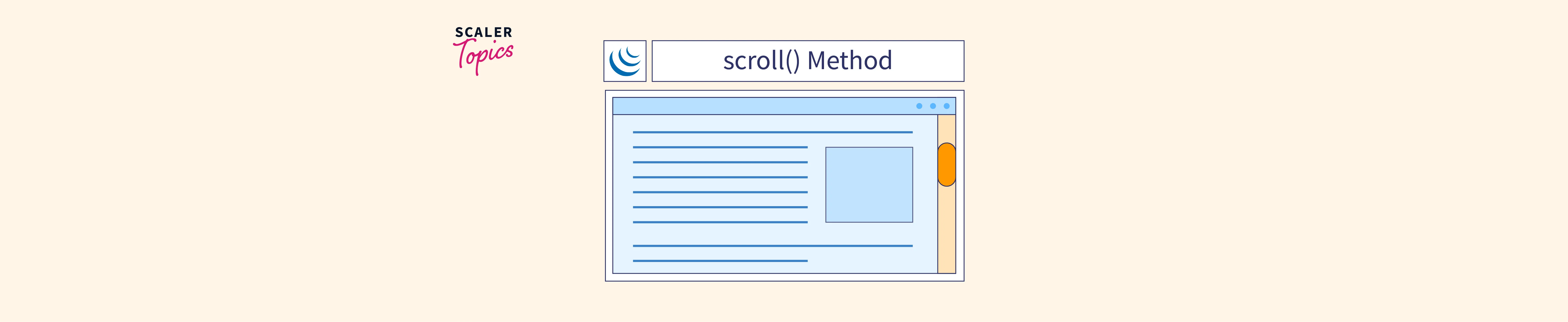 SCALER
Topics

scroll() Method